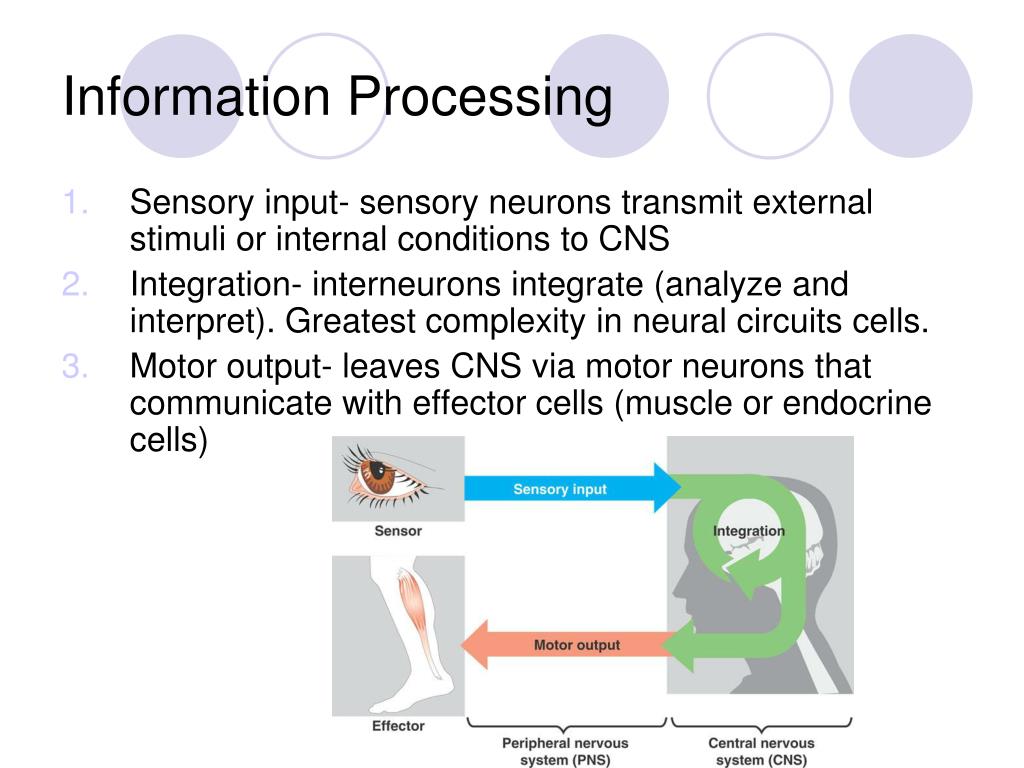 Information Processing

1. Sensory input- sensory neurons transmit external stimuli or internal conditions to CNS
2. Integration- interneurons integrate (analyze and interpret). Greatest complexity in neural circuits cells.
3. Motor output- leaves CNS via motor neurons that communicate with effector cells (muscle or endocrine cells)

Sensory input
Sensor
Integration
Motor output
Effector
Peripheral nervous system (PNS)
Central nervous system (CNS)